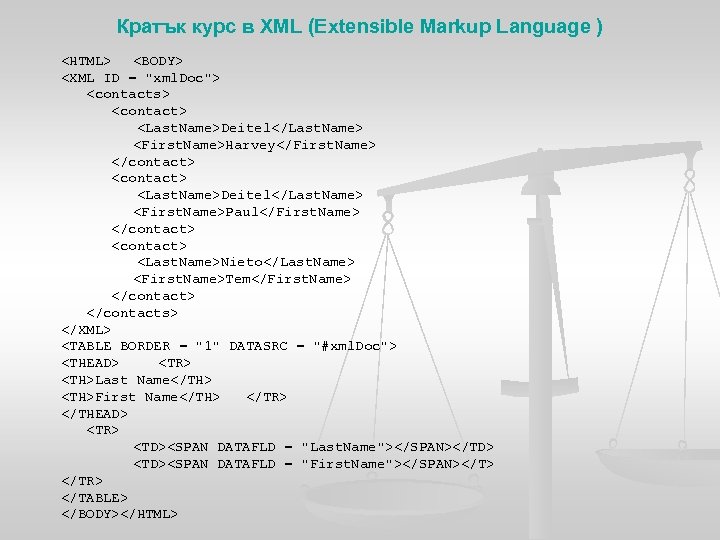 Кратък курс в XML (Extensible Markup Language )

<HTML> <BODY>
<XML ID = "xmlDoc">
<contacts>
<contact>
<LastName>Deitel</LastName>
<FirstName>Harvey</FirstName>
</contact>
<contact>
<LastName>Deitel</LastName>
<FirstName>Paul</FirstName>
</contact>
<contact>
<LastName>Nieto</LastName>
<FirstName>Tem</FirstName>
</contact>
</contacts>
</XML>
<TABLE BORDER = "1" DATASRC = "#xmlDoc">
<THEAD> <TR>
<TH>Last Name</TH>
<TH>First Name</TH> </TR>
</THEAD>
<TR>
<TD><SPAN DATAFLD = "LastName"></SPAN></TD>
<TD><SPAN DATAFLD = "FirstName"></SPAN></T>
</TR>
</TABLE>
</BODY></HTML>